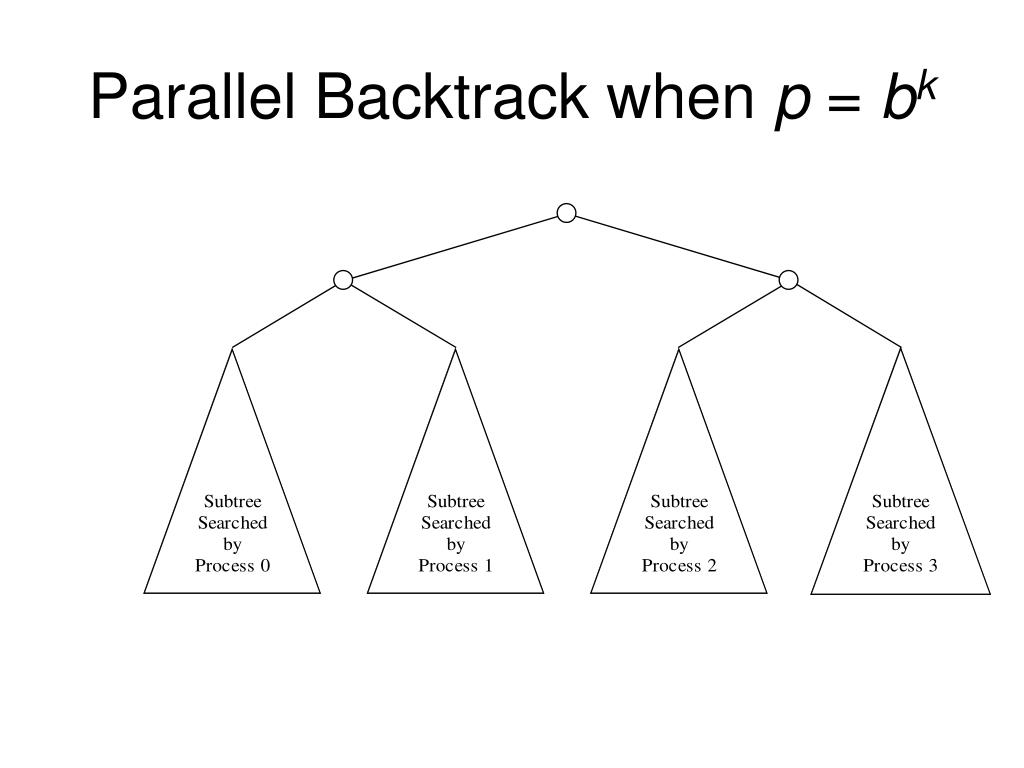 Parallel Backtrack when $p = b^k$

Subtree Searched by Process 0

Subtree Searched by Process 1

Subtree Searched by Process 2

Subtree Searched by Process 3